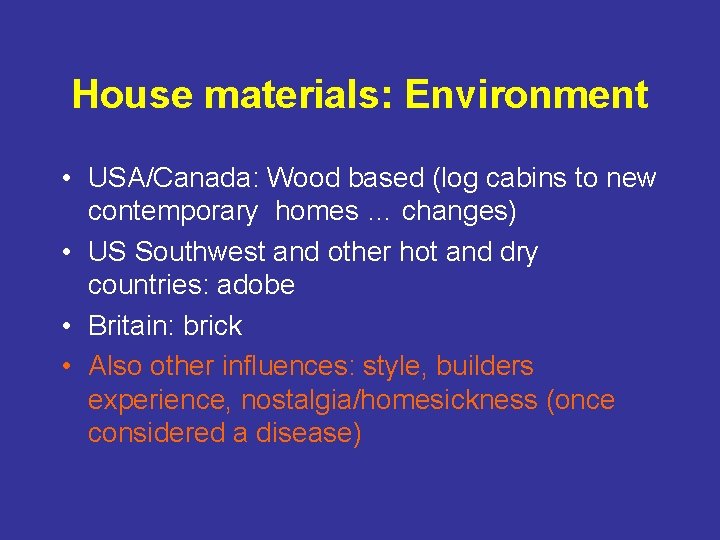 House materials: Environment

• USA/Canada: Wood based (log cabins to new contemporary homes … changes)
• US Southwest and other hot and dry countries: adobe
• Britain: brick
• Also other influences: style, builders experience, nostalgia/homesickness (once considered a disease)